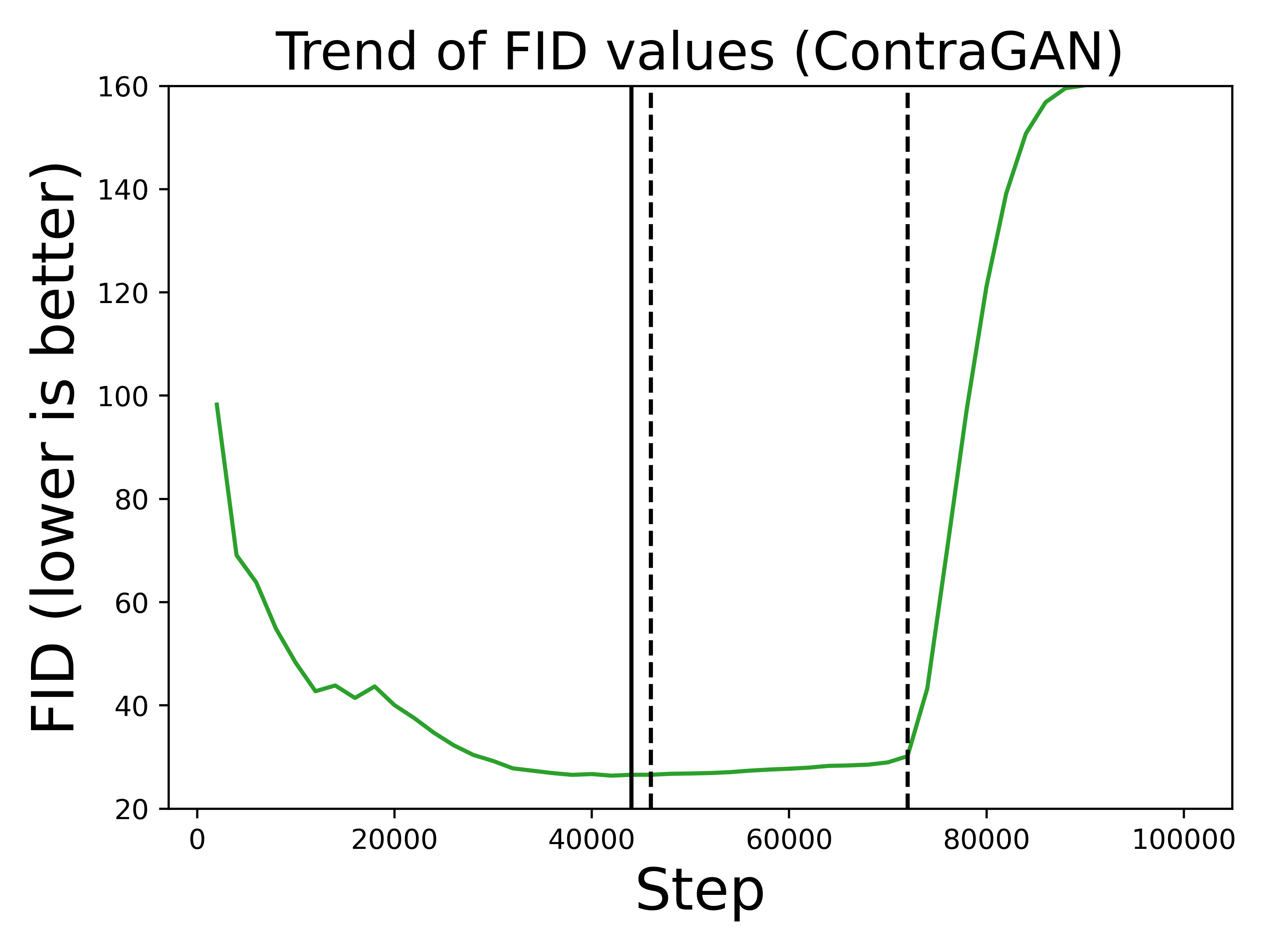 Trend of FID values (ContraGAN)

FID (lower is better)

160
140
120
100
80
60
40
20

0
20000
40000
60000
80000
100000

Step